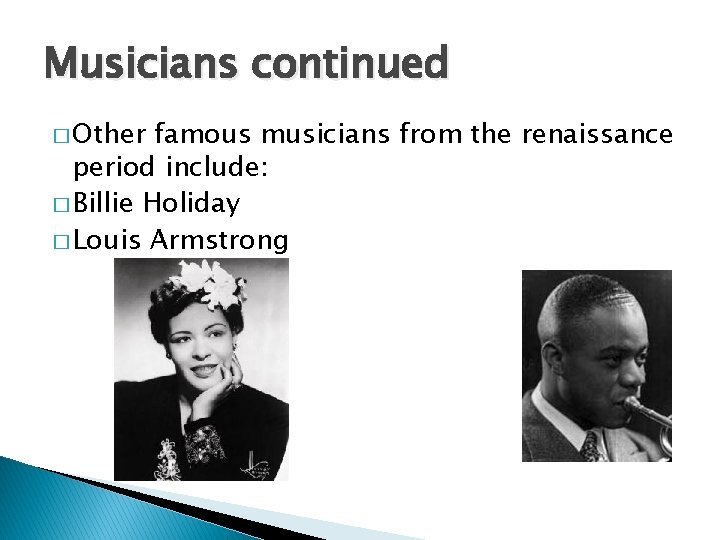 Musicians continued

□ Other famous musicians from the renaissance period include:

□ Billie Holiday

□ Louis Armstrong